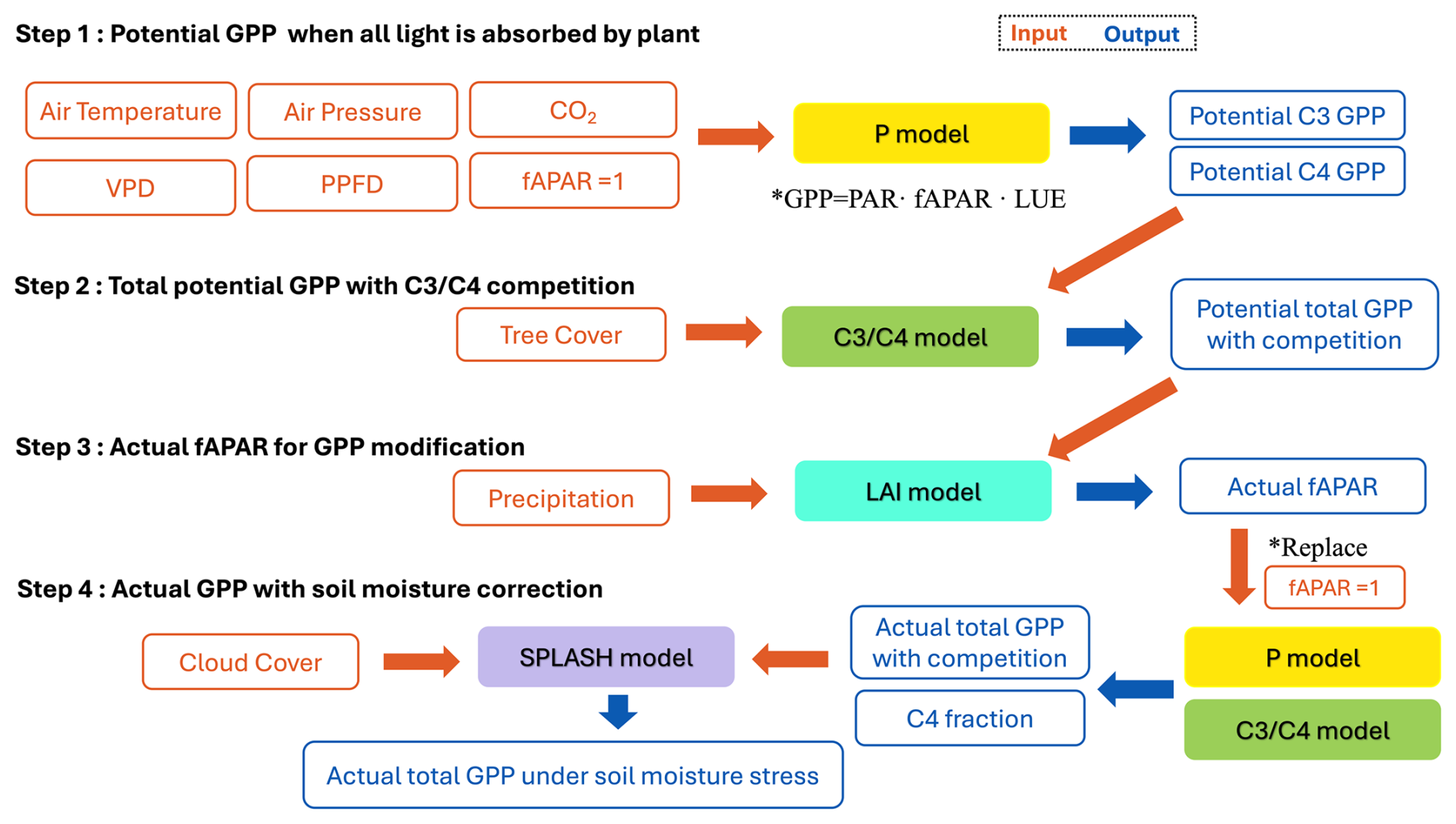 Step 1 : Potential GPP when all light is absorbed by plant

Input Output

Air Temperature

Air Pressure

$CO_2$

VPD

PPFD

fAPAR =1

P model

*GPP=PAR· fAPAR · LUE

Potential C3 GPP

Potential C4 GPP

Step 2 : Total potential GPP with C3/C4 competition

Tree Cover

C3/C4 model

Potential total GPP with competition

Step 3 : Actual fAPAR for GPP modification

Precipitation

LAI model

Actual fAPAR

*Replace

fAPAR =1

Step 4 : Actual GPP with soil moisture correction

Cloud Cover

SPLASH model

Actual total GPP with competition

C4 fraction

P model

C3/C4 model

Actual total GPP under soil moisture stress